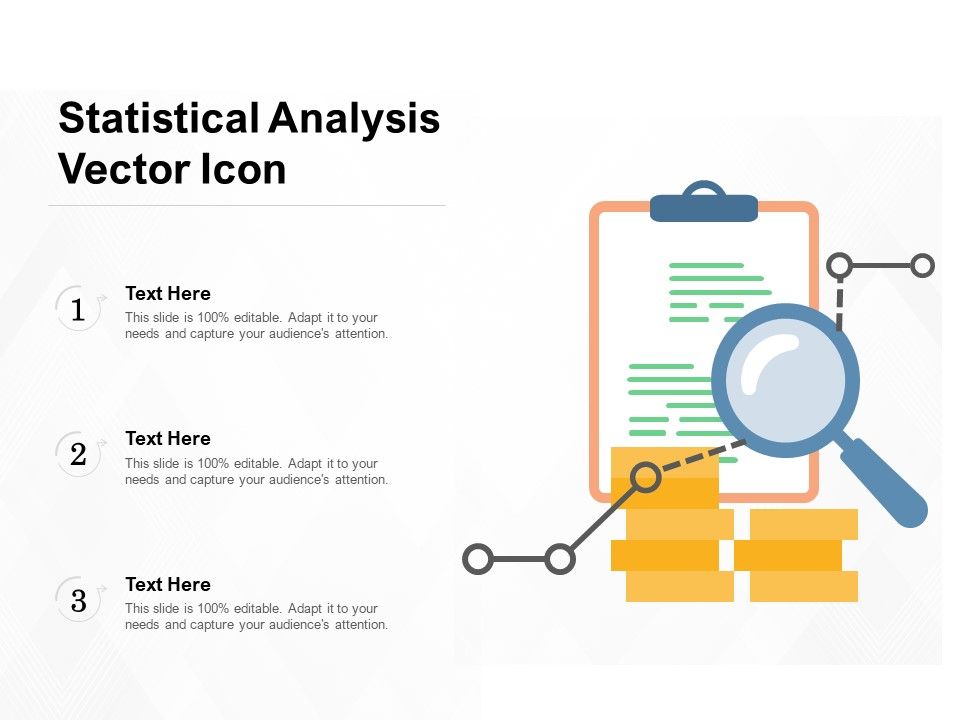 Statistical Analysis Vector Icon

1
Text Here
This slide is 100% editable. Adapt it to your needs and capture your audience's attention.

2
Text Here
This slide is 100% editable. Adapt it to your needs and capture your audience's attention.

3
Text Here
This slide is 100% editable. Adapt it to your needs and capture your audience's attention.